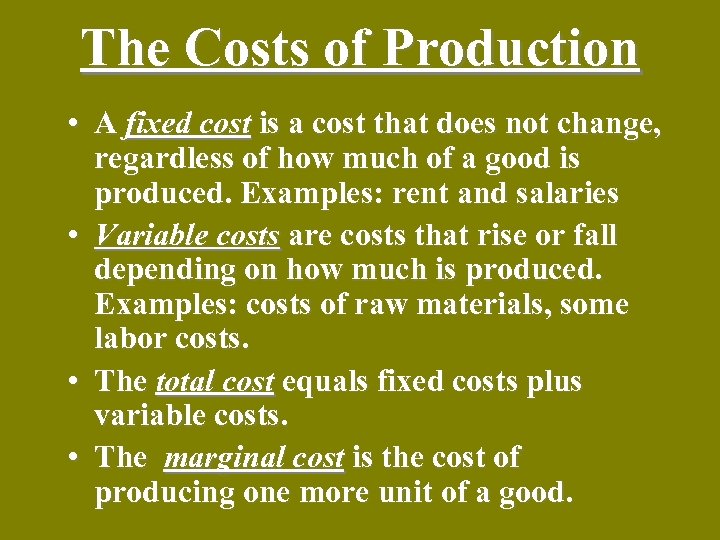 The Costs of Production

• A fixed cost is a cost that does not change, regardless of how much of a good is produced. Examples: rent and salaries

• Variable costs are costs that rise or fall depending on how much is produced. Examples: costs of raw materials, some labor costs.

• The total cost equals fixed costs plus variable costs.

• The marginal cost is the cost of producing one more unit of a good.